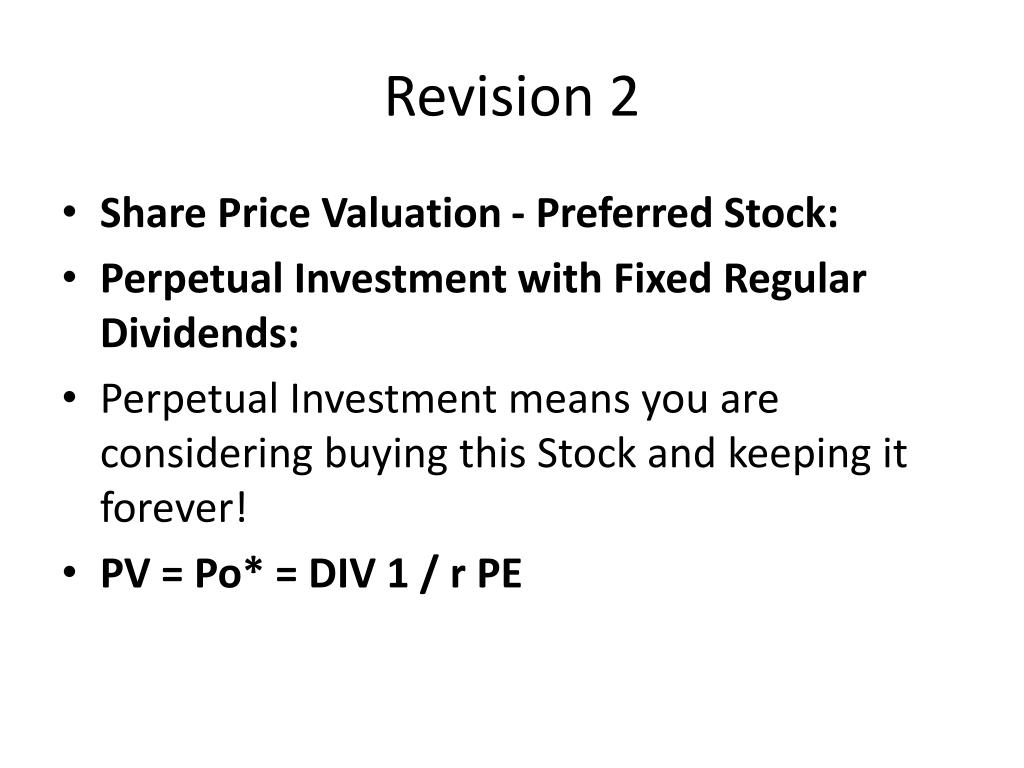 Revision 2

• Share Price Valuation - Preferred Stock:
• Perpetual Investment with Fixed Regular Dividends:
• Perpetual Investment means you are considering buying this Stock and keeping it forever!
• PV = Po* = DIV 1 / r PE